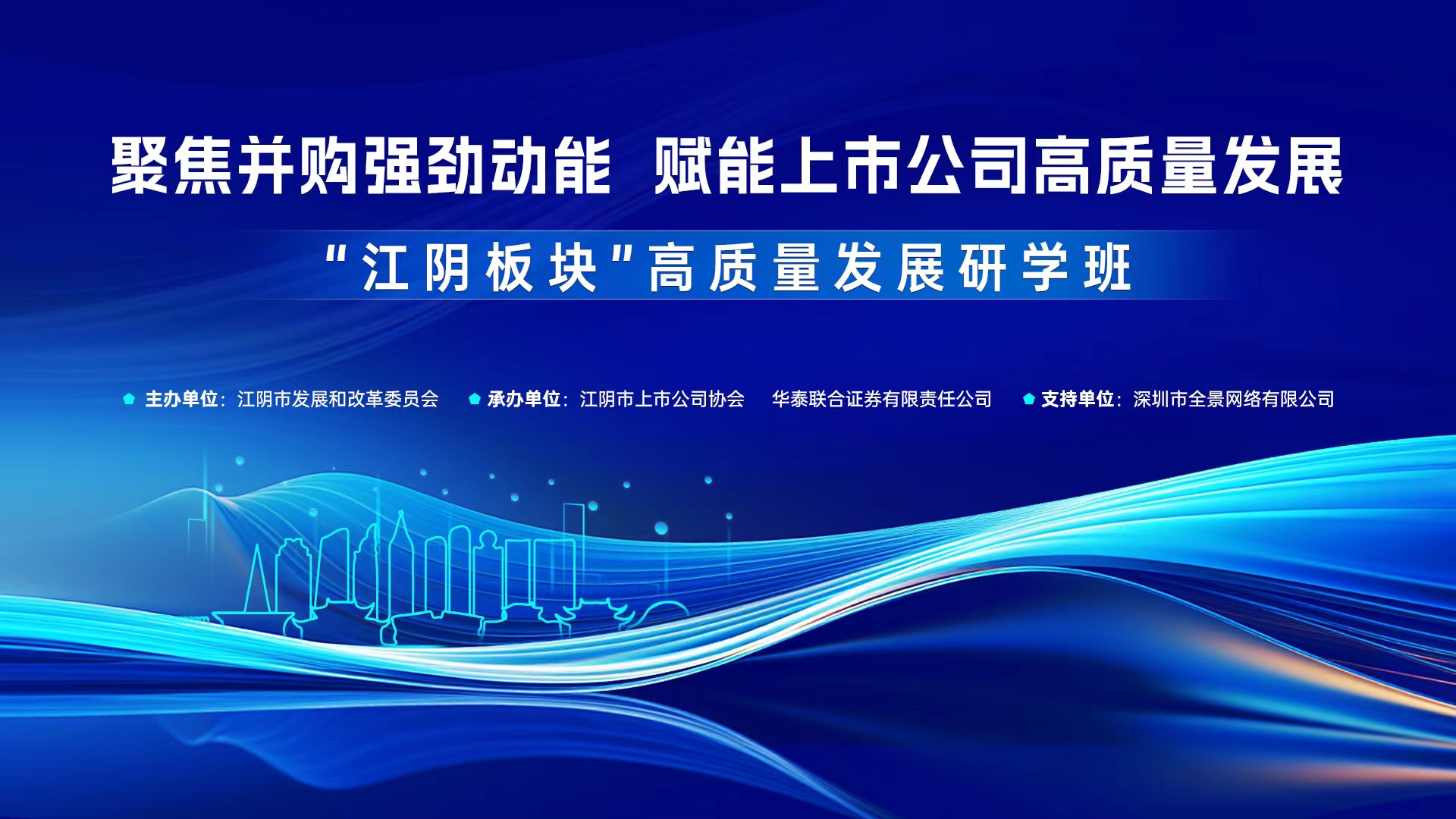 聚焦并购强劲动能 赋能上市公司高质量发展

"江阴板块"高质量发展研学班

主办单位：江阴市发展和改革委员会 承办单位：江阴市上市公司协会 华泰联合证券有限责任公司 支持单位：深圳市全景网络有限公司